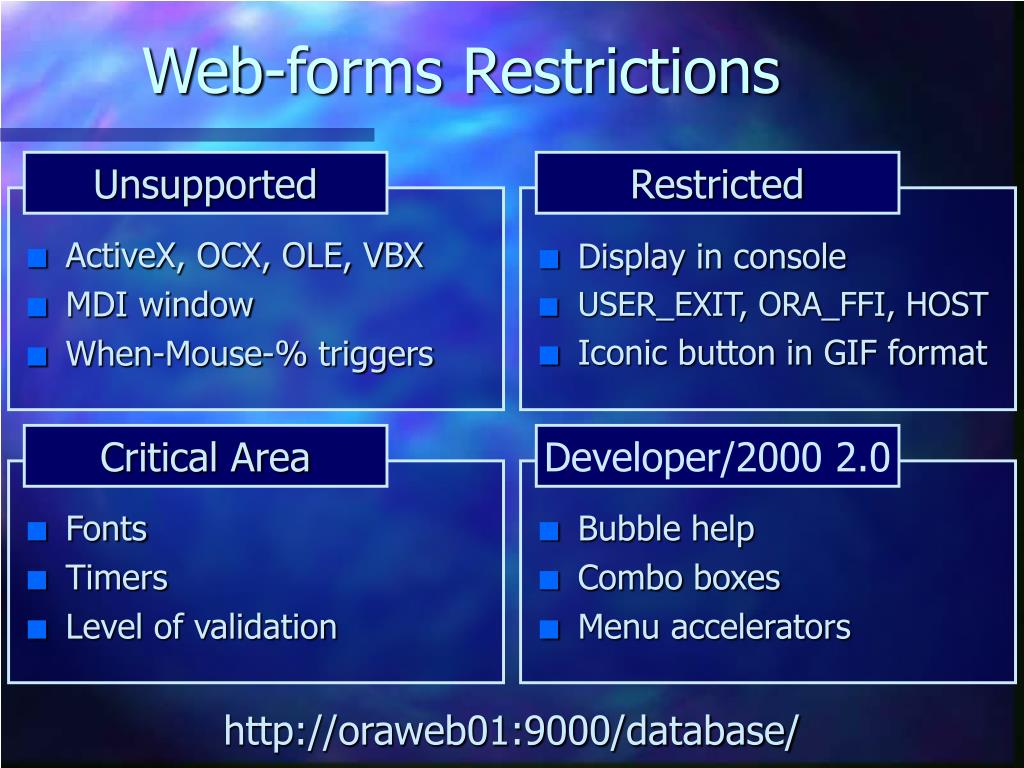 Web-forms Restrictions

Unsupported
- ActiveX, OCX, OLE, VBX
- MDI window
- When-Mouse-% triggers

Restricted
- Display in console
- USER_EXIT, ORA_FFI, HOST
- Iconic button in GIF format

Critical Area
- Fonts
- Timers
- Level of validation

Developer/2000 2.0
- Bubble help
- Combo boxes
- Menu accelerators

http://oraweb01:9000/database/